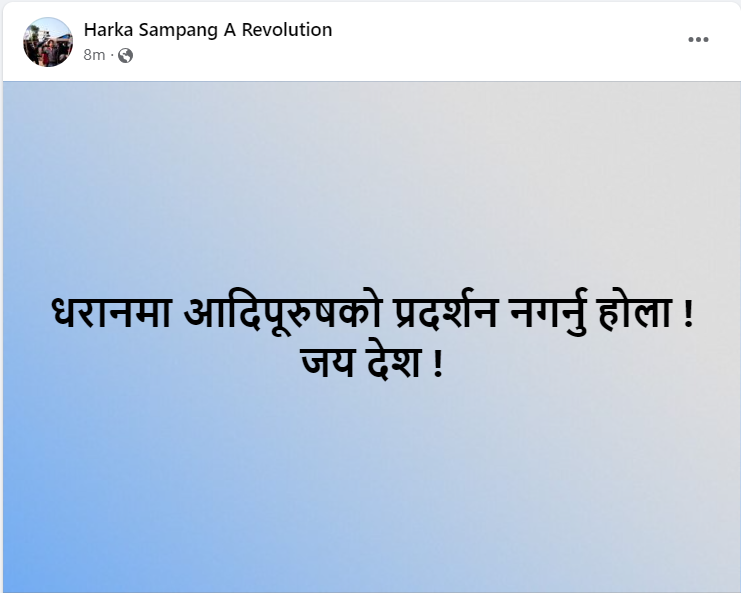 Harka Sampang A Revolution
8m ·

धरानमा आदिपूरुषको प्रदर्शन नगर्नु होला !
जय देश !